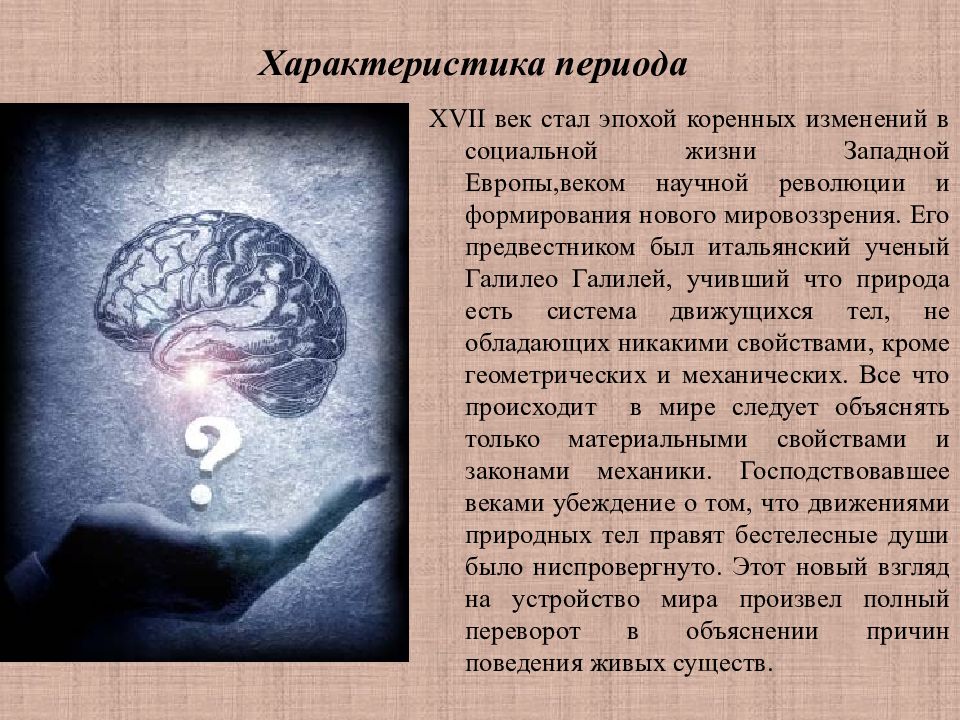 Характеристика периода

XVII век стал эпохой коренных изменений в социальной жизни Западной Европы,веком научной революции и формирования нового мировоззрения. Его предвестником был итальянский ученый Галилео Галилей, учивший что природа есть система движущихся тел, не обладающих никакими свойствами, кроме геометрических и механических. Все что происходит в мире следует объяснять только материальными свойствами и законами механики. Господствовавшее веками убеждение о том, что движениями природных тел правят бестелесные души было ниспровергнуто. Этот новый взгляд на устройство мира произвел полный переворот в объяснении причин поведения живых существ.